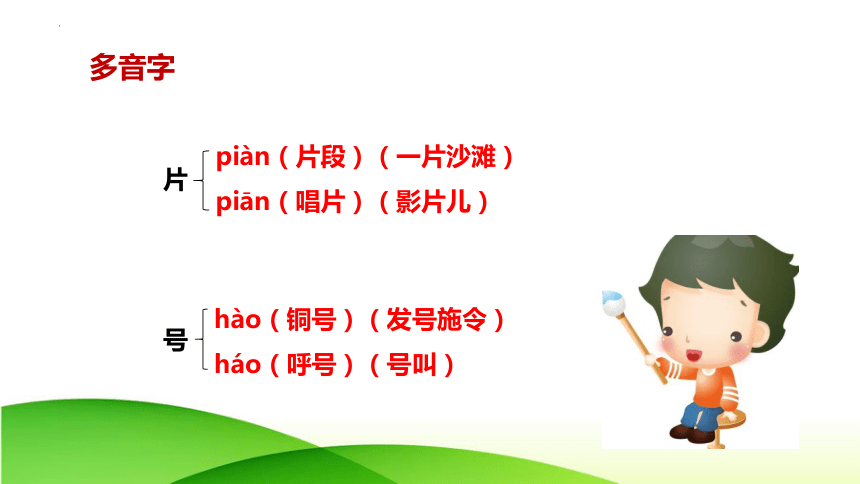 多音字

片 piàn（片段）（一片沙滩）
piān（唱片）（影片儿）

号 hào（铜号）（发号施令）
háo（呼号）（号叫）